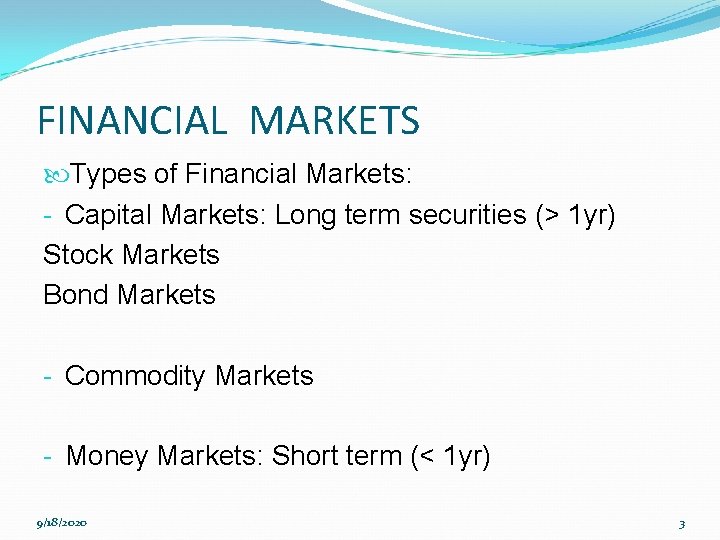 FINANCIAL MARKETS

Types of Financial Markets:

- Capital Markets: Long term securities (> 1yr)

Stock Markets

Bond Markets

- Commodity Markets

- Money Markets: Short term (< 1yr)

9/18/2020

3